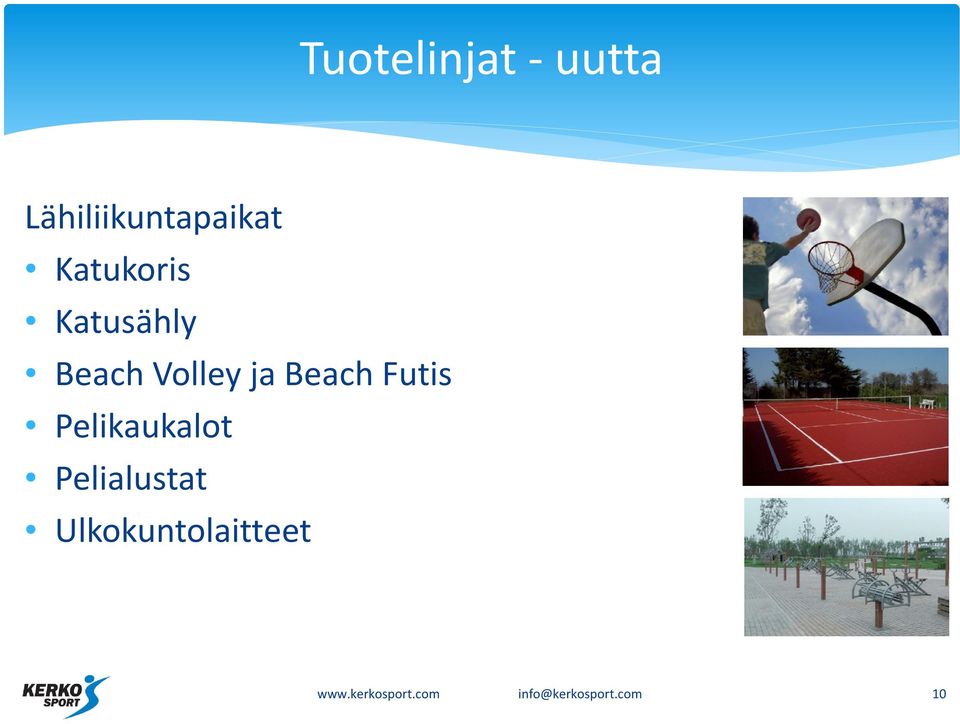 Tuotelinjat - uutta

Lähiliikuntapaikat

• Katukoris
• Katusähly
• Beach Volley ja Beach Futis
• Pelikaukalot
• Pelialustat
• Ulkokuntolaitteet

KERKO SPORT

www.kerkosport.com

info@kerkosport.com

10